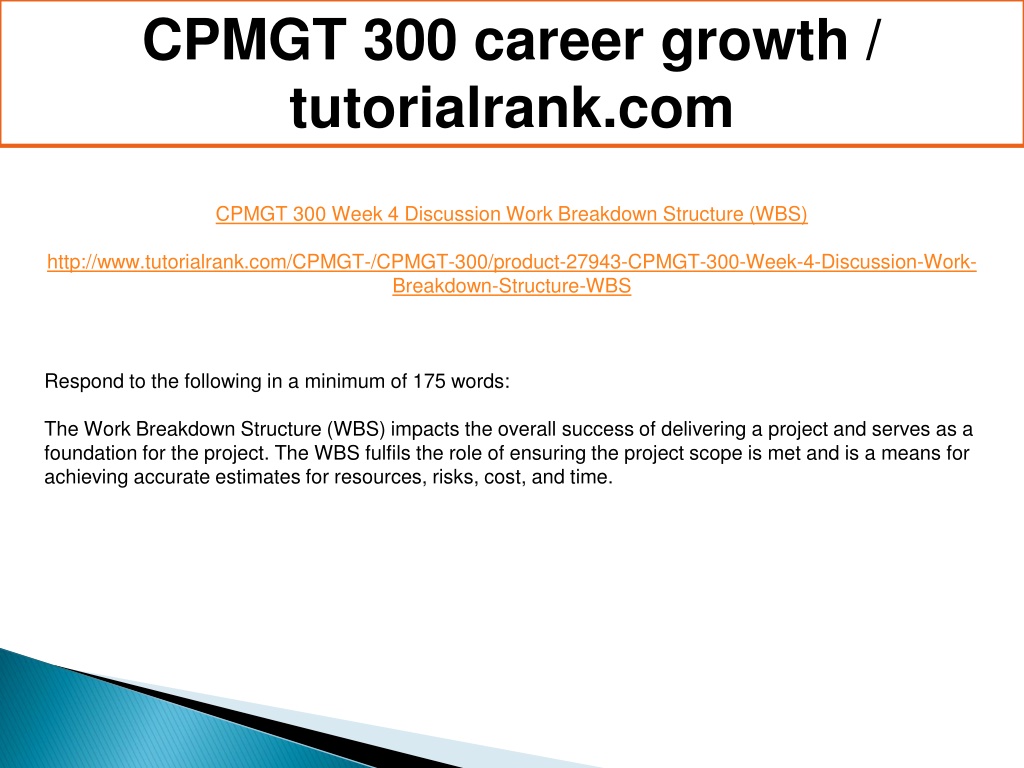 CPMGT 300 career growth / tutorialrank.com

CPMGT 300 Week 4 Discussion Work Breakdown Structure (WBS)

http://www.tutorialrank.com/CPMGT-/CPMGT-300/product-27943-CPMGT-300-Week-4-Discussion-Work-Breakdown-Structure-WBS

Respond to the following in a minimum of 175 words:

The Work Breakdown Structure (WBS) impacts the overall success of delivering a project and serves as a foundation for the project. The WBS fulfils the role of ensuring the project scope is met and is a means for achieving accurate estimates for resources, risks, cost, and time.